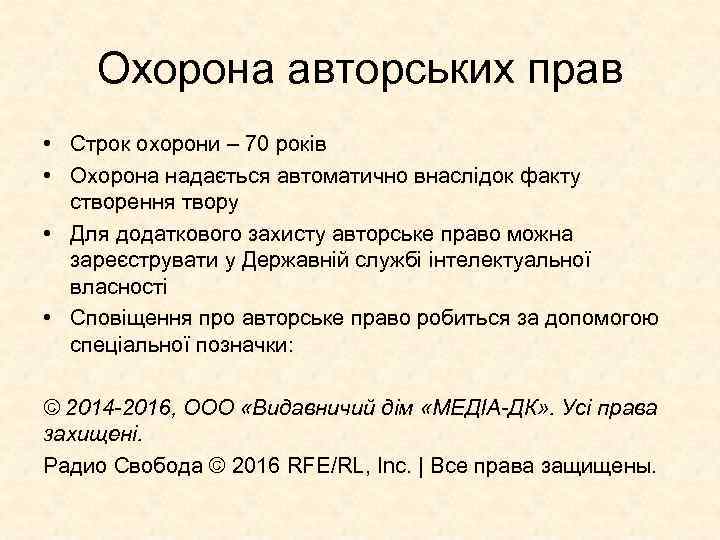 Охорона авторських прав

• Строк охорони – 70 років
• Охорона надається автоматично внаслідок факту створення твору
• Для додаткового захисту авторське право можна зареєструвати у Державній службі інтелектуальної власності
• Сповіщення про авторське право робиться за допомогою спеціальної позначки:

© 2014-2016, ООО «Видавничий дім «МЕДІА-ДК». Усі права захищені.

Радио Свобода © 2016 RFE/RL, Inc. | Все права защищены.